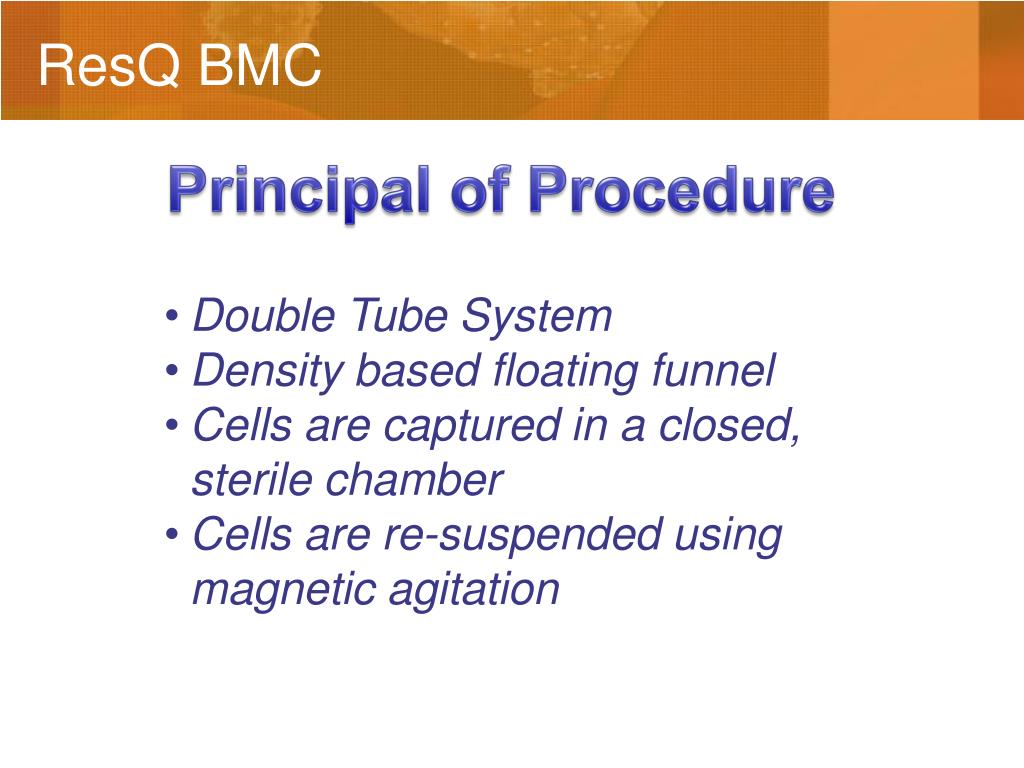 ResQ BMC

Principal of Procedure

• Double Tube System
• Density based floating funnel
• Cells are captured in a closed, sterile chamber
• Cells are re-suspended using magnetic agitation